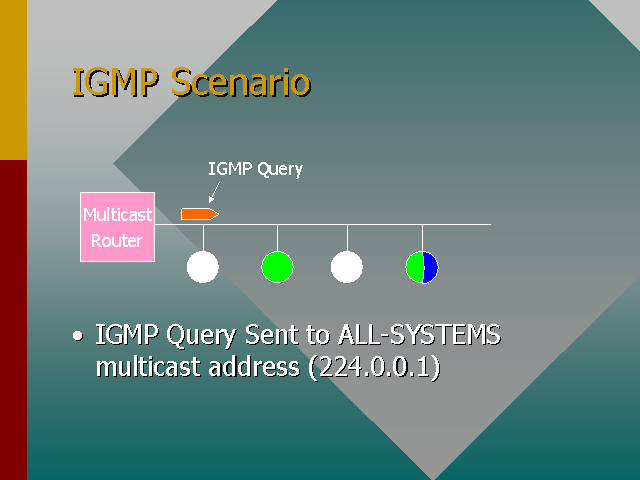 IGMP Scenario

IGMP Query

Multicast Router

• IGMP Query Sent to ALL-SYSTEMS multicast address (224.0.0.1)